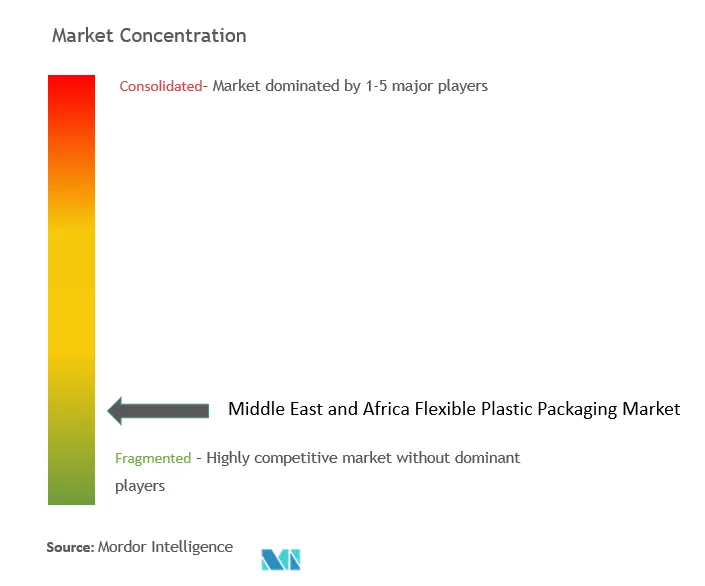 Market Concentration

Consolidated- Market dominated by 1-5 major players

Middle East and Africa Flexible Plastic Packaging Market

Fragmented - Highly competitive market without dominant players

Source: Mordor Intelligence